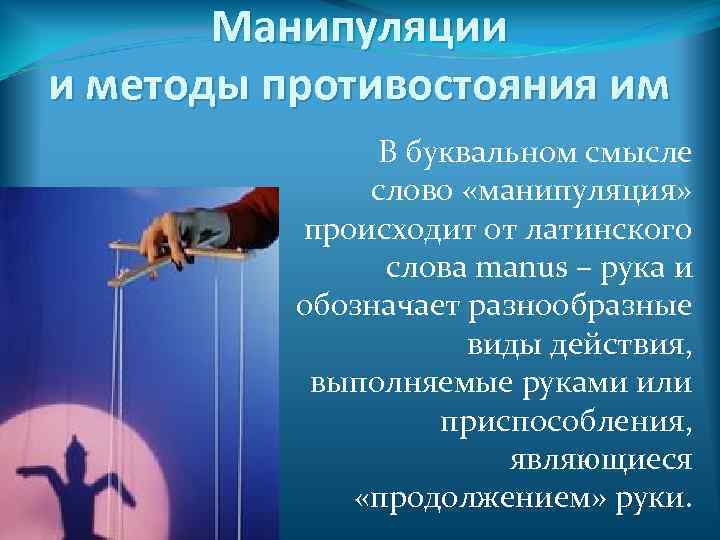 Манипуляции и методы противостояния им

В буквальном смысле слово «манипуляция» происходит от латинского слова manus – рука и обозначает разнообразные виды действия, выполняемые руками или приспособления, являющиеся «продолжением» руки.